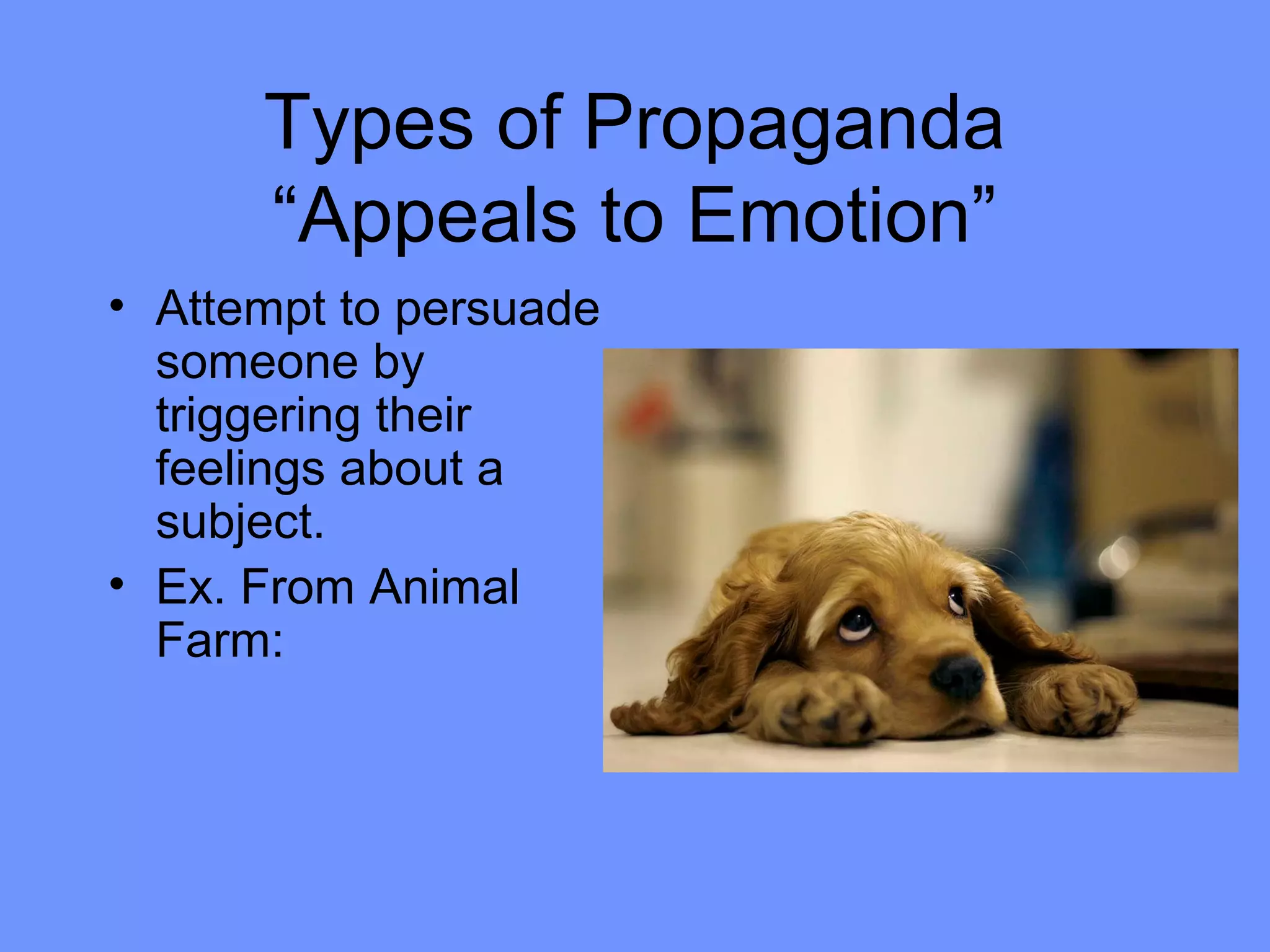 Types of Propaganda
“Appeals to Emotion”

• Attempt to persuade someone by triggering their feelings about a subject.
• Ex. From Animal Farm: